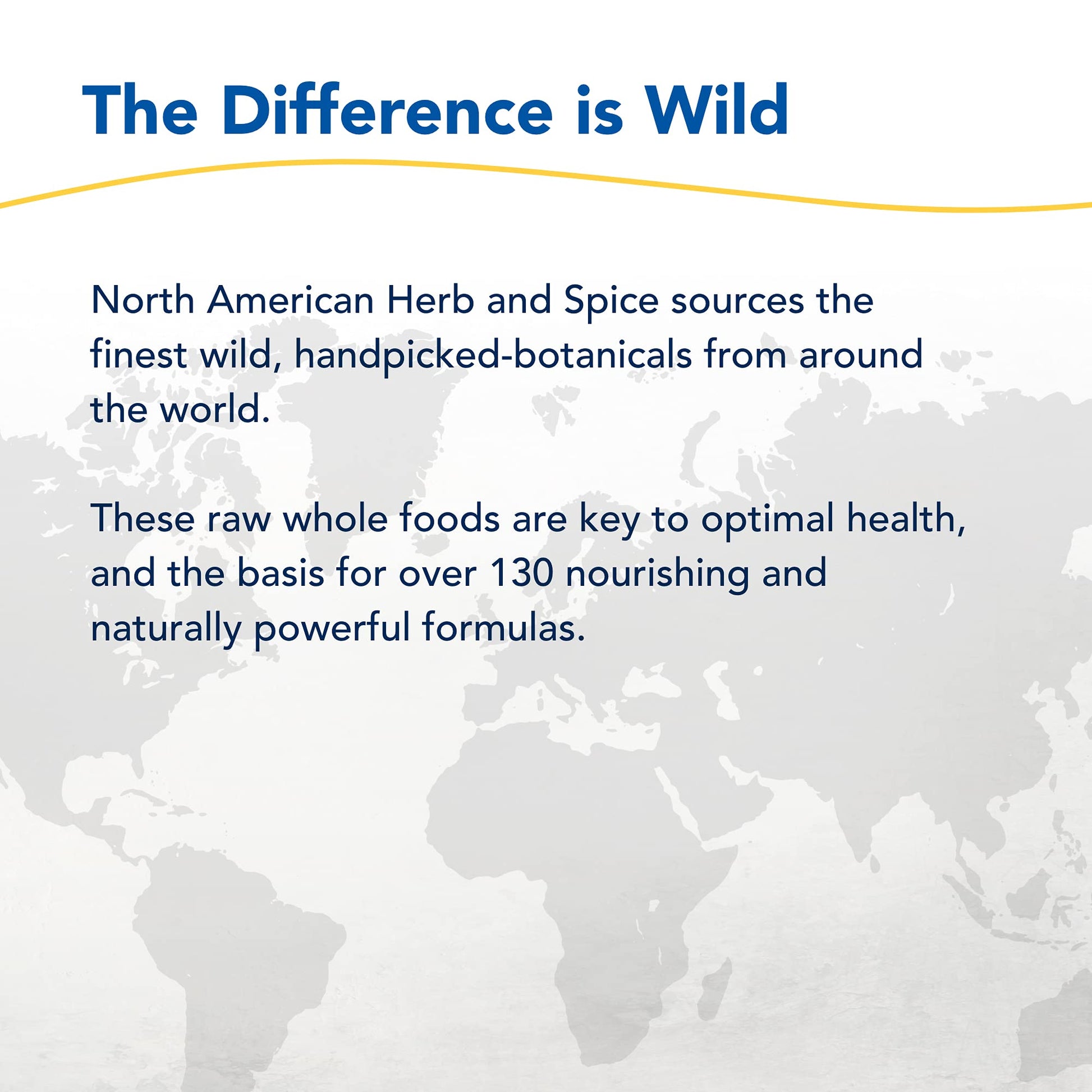 The Difference is Wild

North American Herb and Spice sources the finest wild, handpicked-botanicals from around the world.

These raw whole foods are key to optimal health, and the basis for over 130 nourishing and naturally powerful formulas.